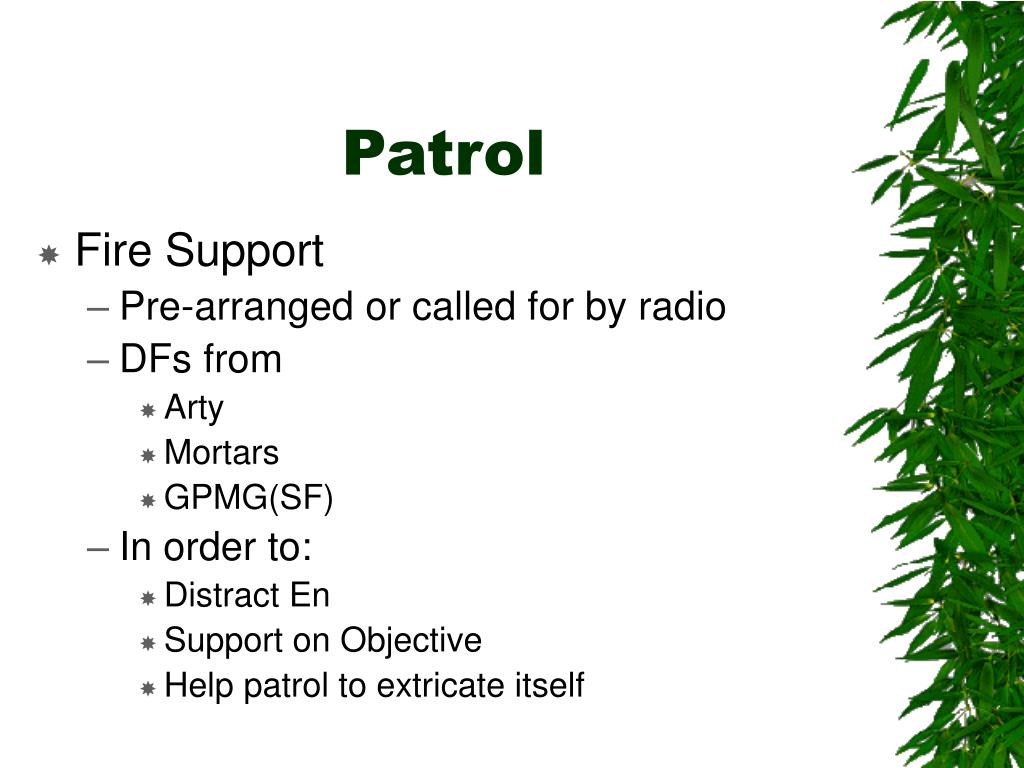 Patrol

Fire Support
– Pre-arranged or called for by radio
– DFs from
Arty
Mortars
GPMG(SF)
– In order to:
Distract En
Support on Objective
Help patrol to extricate itself